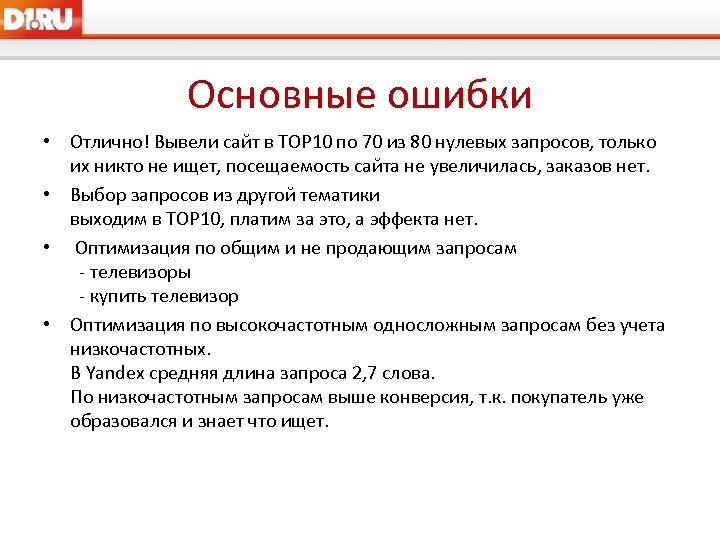 D1.RU

Основные ошибки

• Отлично! Вывели сайт в TOP10 по 70 из 80 нулевых запросов, только их никто не ищет, посещаемость сайта не увеличилась, заказов нет.

• Выбор запросов из другой тематики
выходим в TOP10, платим за это, а эффекта нет.

• Оптимизация по общим и не продающим запросам
- телевизоры
- купить телевизор

• Оптимизация по высокочастотным односложным запросам без учета низкочастотных.
В Yandex средняя длина запроса 2,7 слова.
По низкочастотным запросам выше конверсия, т.к. покупатель уже образовался и знает что ищет.